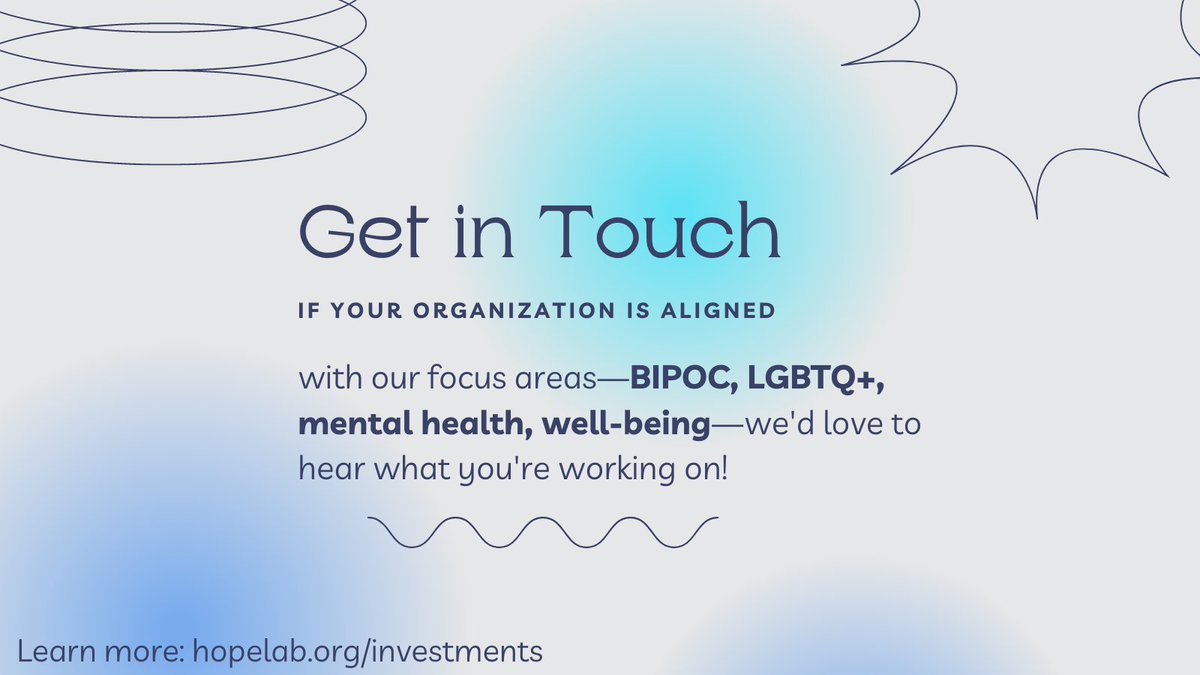 Get in Touch

IF YOUR ORGANIZATION IS ALIGNED

with our focus areas—BIPOC, LGBTQ+, mental health, well-being—we'd love to hear what you're working on!

Learn more: hopelab.org/investments